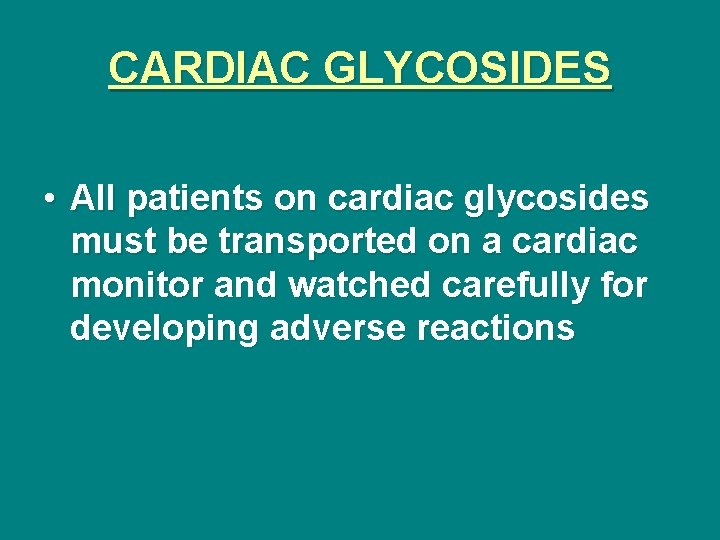 CARDIAC GLYCOSIDES

• All patients on cardiac glycosides must be transported on a cardiac monitor and watched carefully for developing adverse reactions